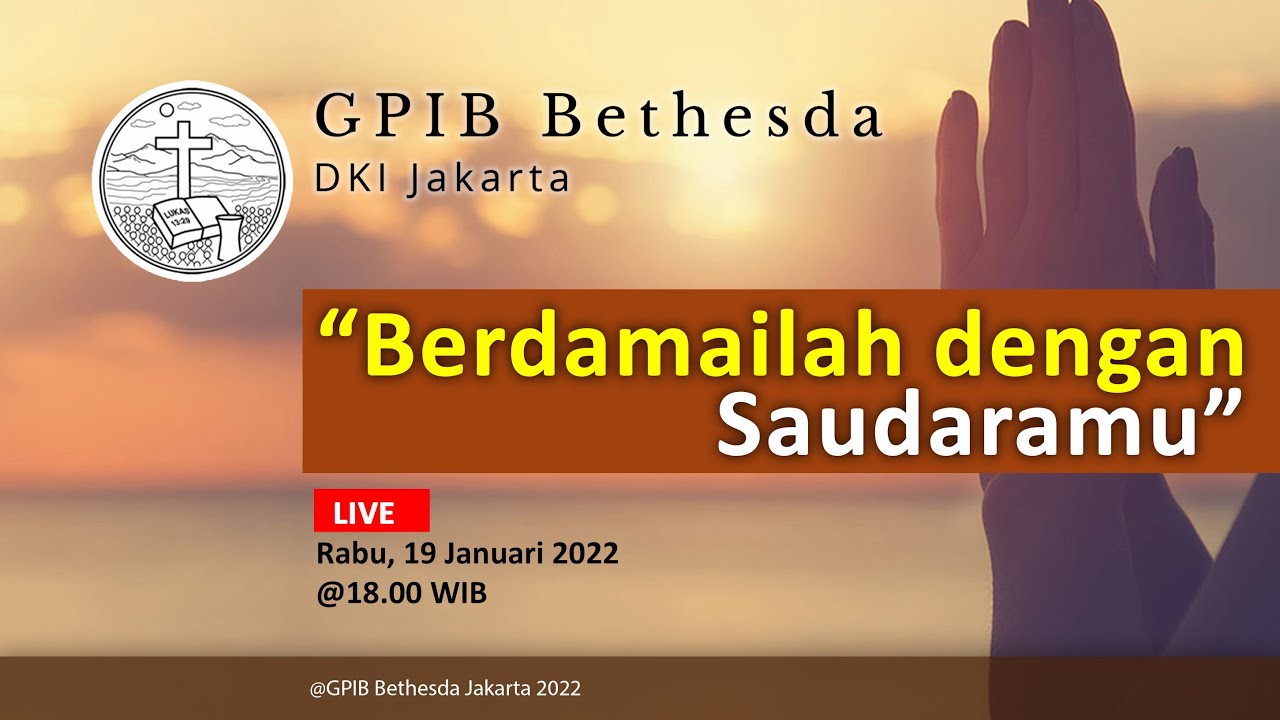 LUKAS 13:29

GPIB Bethesda
DKI Jakarta

"Berdamailah dengan Saudaramu"

LIVE
Rabu, 19 Januari 2022
@18.00 WIB

@GPIB Bethesda Jakarta 2022